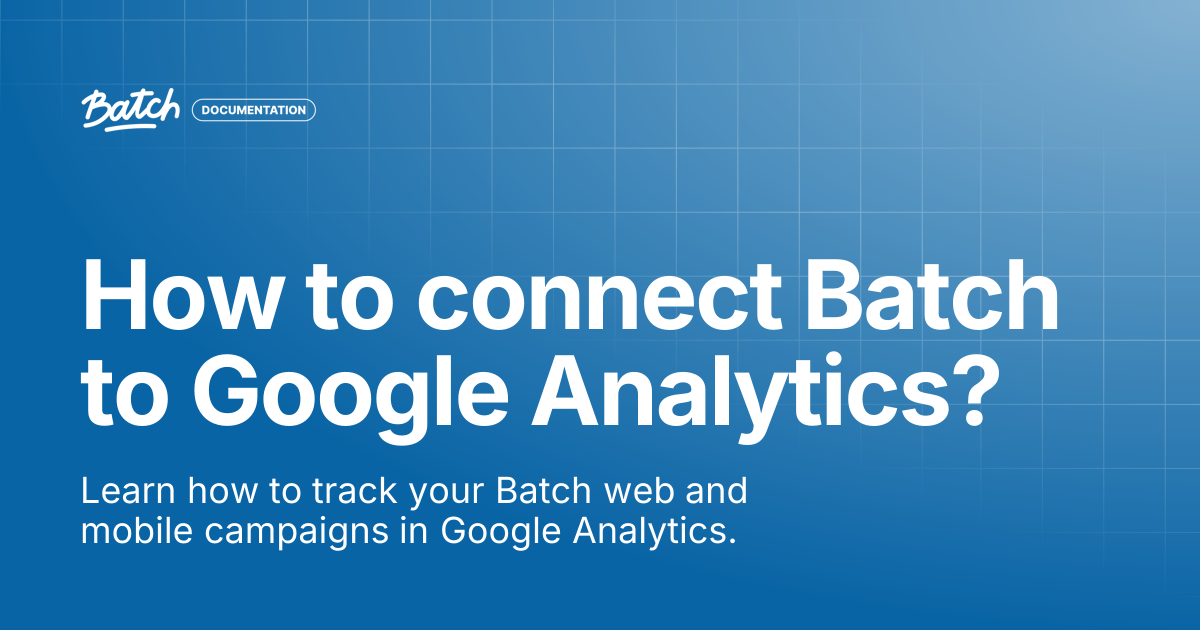 Batch DOCUMENTATION

How to connect Batch to Google Analytics?

Learn how to track your Batch web and mobile campaigns in Google Analytics.